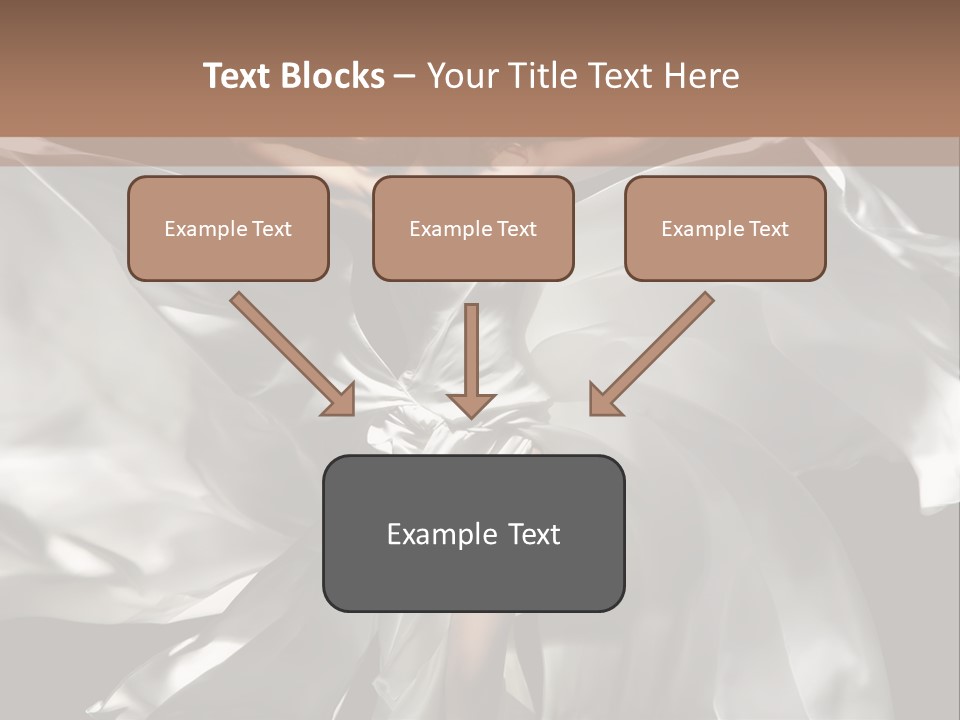 Text Blocks – Your Title Text Here

Example Text

Example Text

Example Text

Example Text